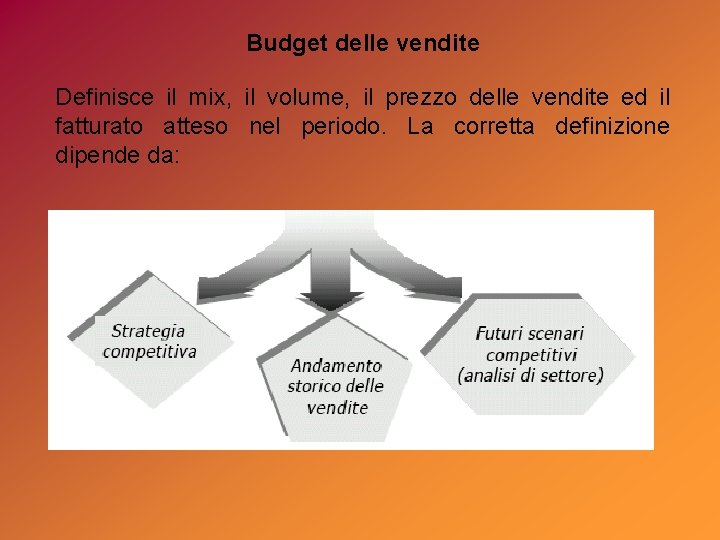 Budget delle vendite

Definisce il mix, il volume, il prezzo delle vendite ed il fatturato atteso nel periodo. La corretta definizione dipende da:

Strategia competitiva

Andamento storico delle vendite

Futuri scenari competitivi (analisi di settore)